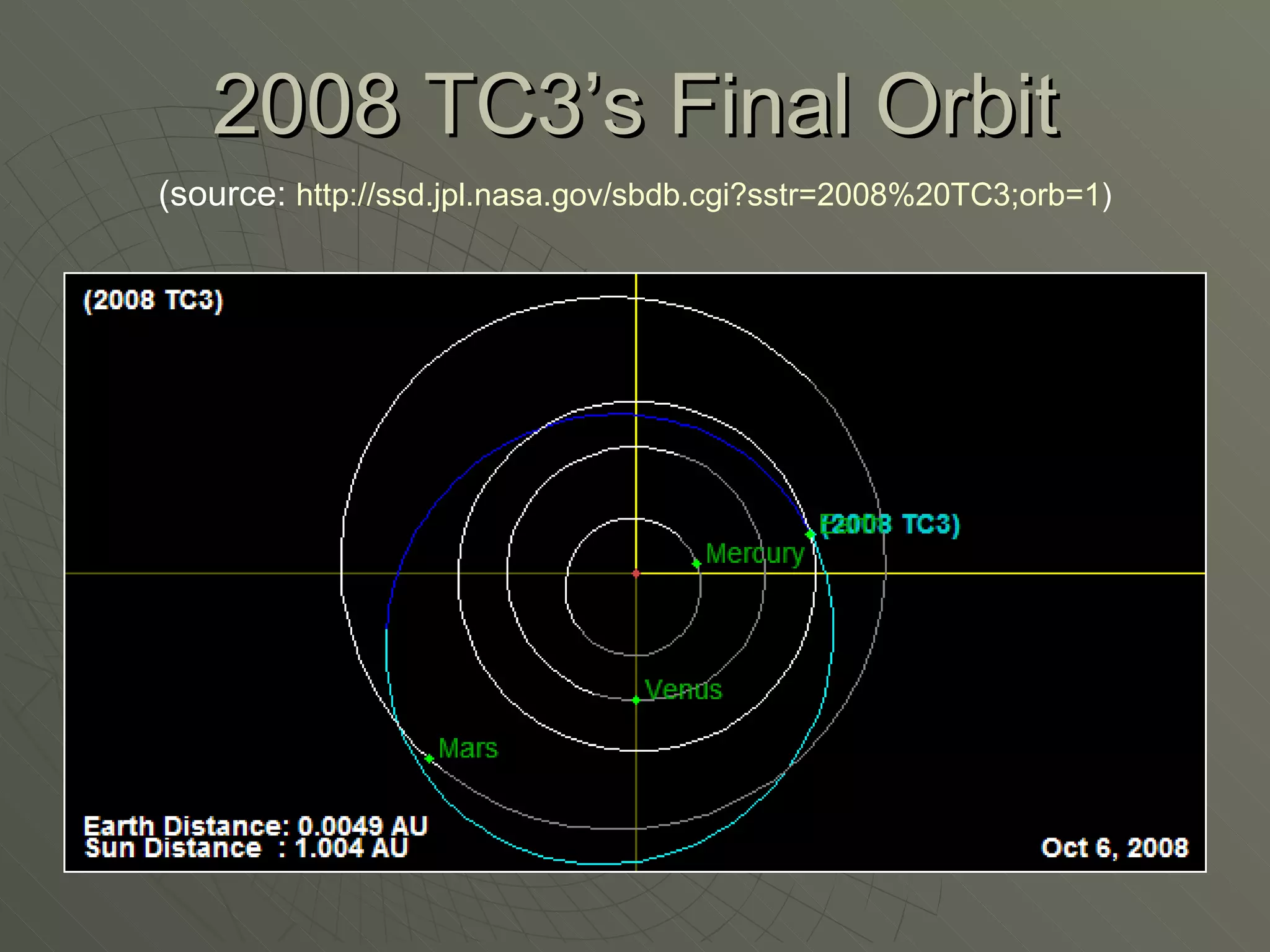 2008 TC3's Final Orbit

(source: http://ssd.jpl.nasa.gov/sbdb.cgi?sstr=2008%20TC3;orb=1)

(2008 TC3)

(2008 TC3)

Mercury

Venus

Mars

Earth Distance: 0.0049 AU
Sun Distance : 1.004 AU

Oct 6, 2008